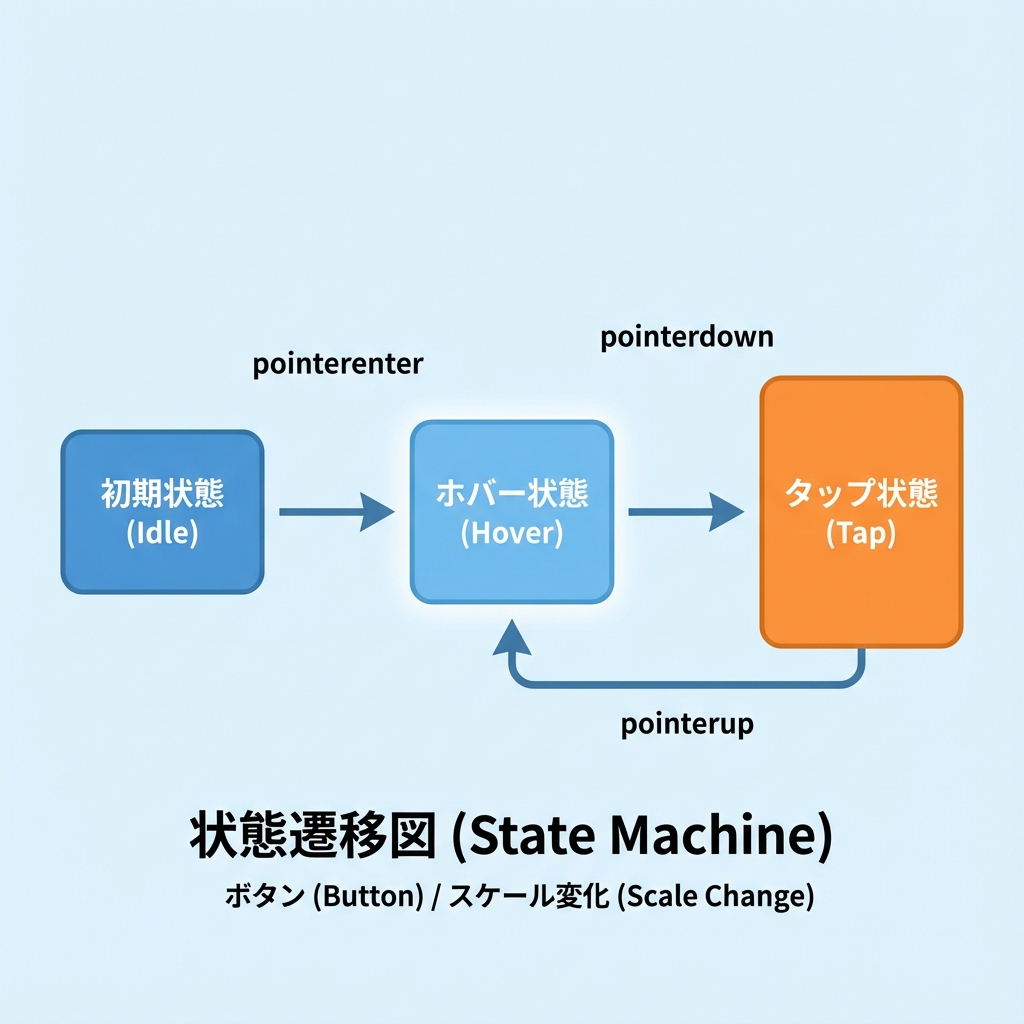 pointerenter

pointerdown

初期状態
(Idle)

ホバー状態
(Hover)

タップ状態
(Tap)

pointerup

状態遷移図 (State Machine)

ボタン (Button) / スケール変化 (Scale Change)